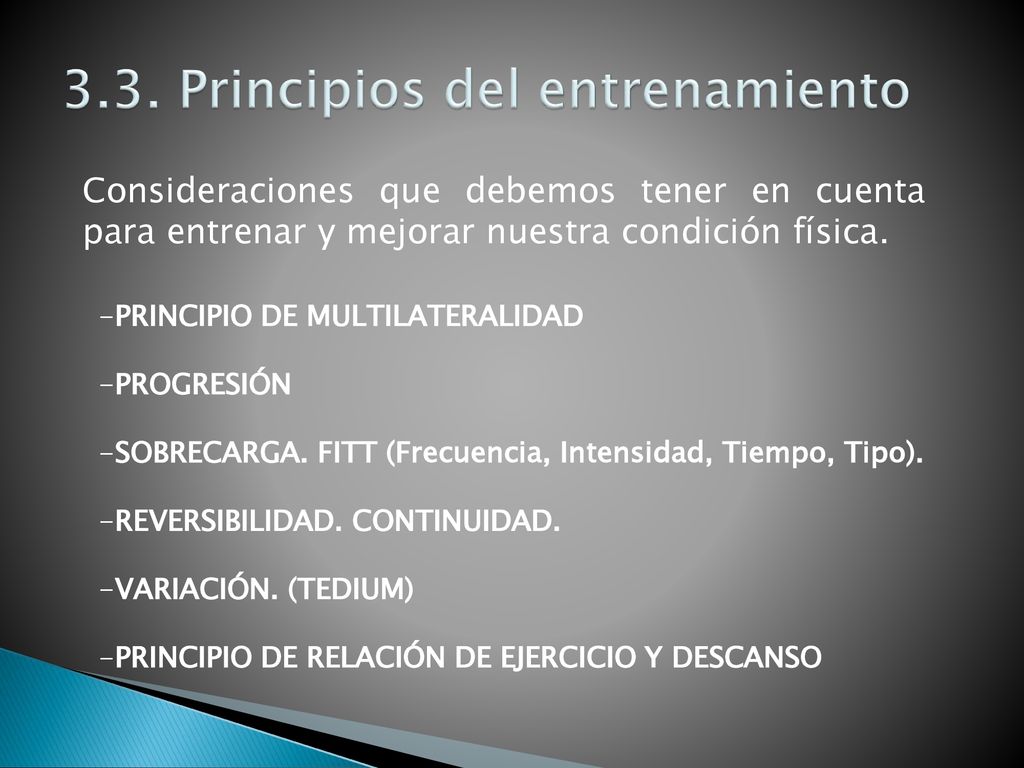 3.3. Principios del entrenamiento

Consideraciones que debemos tener en cuenta para entrenar y mejorar nuestra condición física.

-PRINCIPIO DE MULTILATERALIDAD

-PROGRESIÓN

-SOBRECARGA. FITT (Frecuencia, Intensidad, Tiempo, Tipo).

-REVERSIBILIDAD. CONTINUIDAD.

-VARIACIÓN. (TEDIUM)

-PRINCIPIO DE RELACIÓN DE EJERCICIO Y DESCANSO